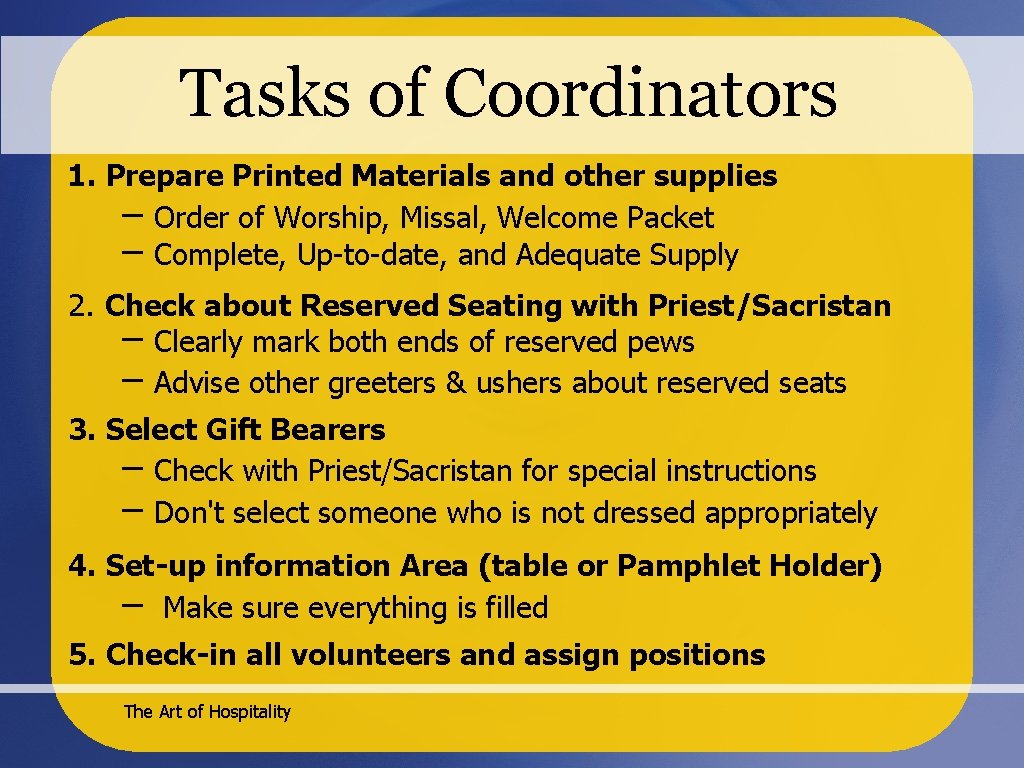 Tasks of Coordinators

1. Prepare Printed Materials and other supplies
– Order of Worship, Missal, Welcome Packet
– Complete, Up-to-date, and Adequate Supply

2. Check about Reserved Seating with Priest/Sacristan
– Clearly mark both ends of reserved pews
– Advise other greeters & ushers about reserved seats

3. Select Gift Bearers
– Check with Priest/Sacristan for special instructions
– Don't select someone who is not dressed appropriately

4. Set-up information Area (table or Pamphlet Holder)
– Make sure everything is filled

5. Check-in all volunteers and assign positions

The Art of Hospitality